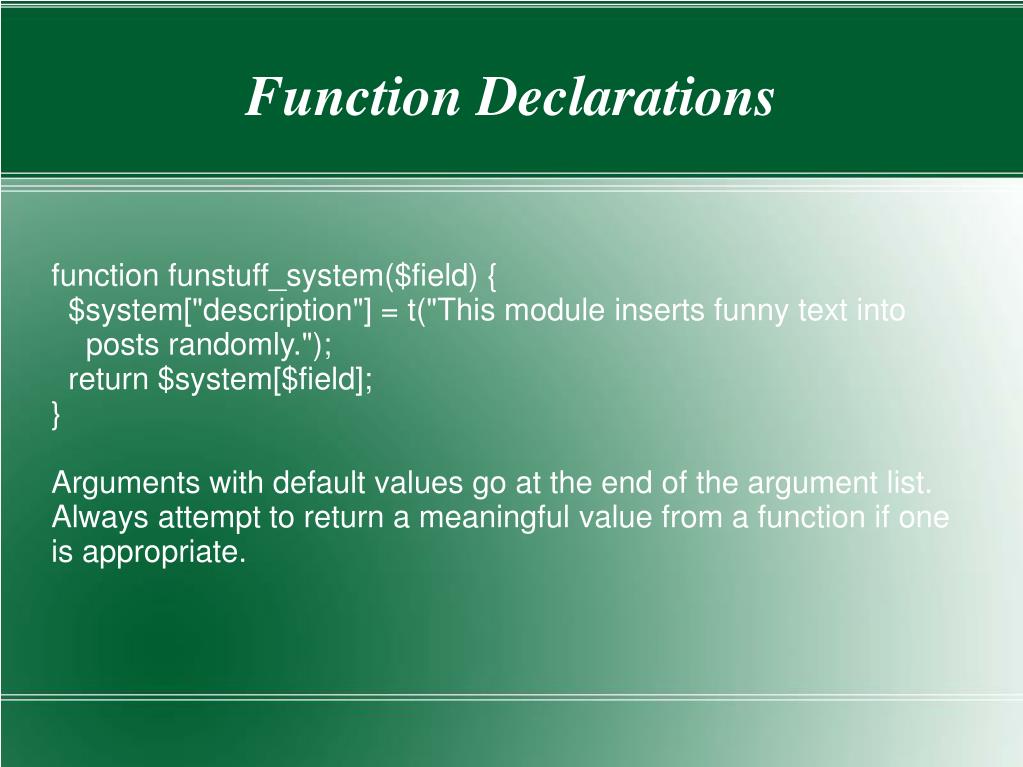 Function Declarations

function funstuff_system($field) {
  $system["description"] = t("This module inserts funny text into posts randomly.");
  return $system[$field];
}

Arguments with default values go at the end of the argument list. Always attempt to return a meaningful value from a function if one is appropriate.